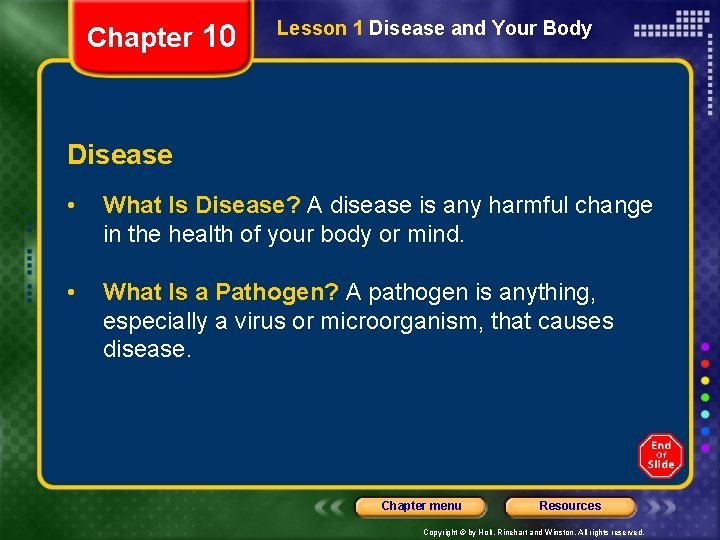 Chapter 10

Lesson 1 Disease and Your Body

Disease

• What Is Disease? A disease is any harmful change in the health of your body or mind.

• What Is a Pathogen? A pathogen is anything, especially a virus or microorganism, that causes disease.

End Of Slide

Chapter menu

Resources

Copyright © by Holt, Rinehart and Winston. All rights reserved.